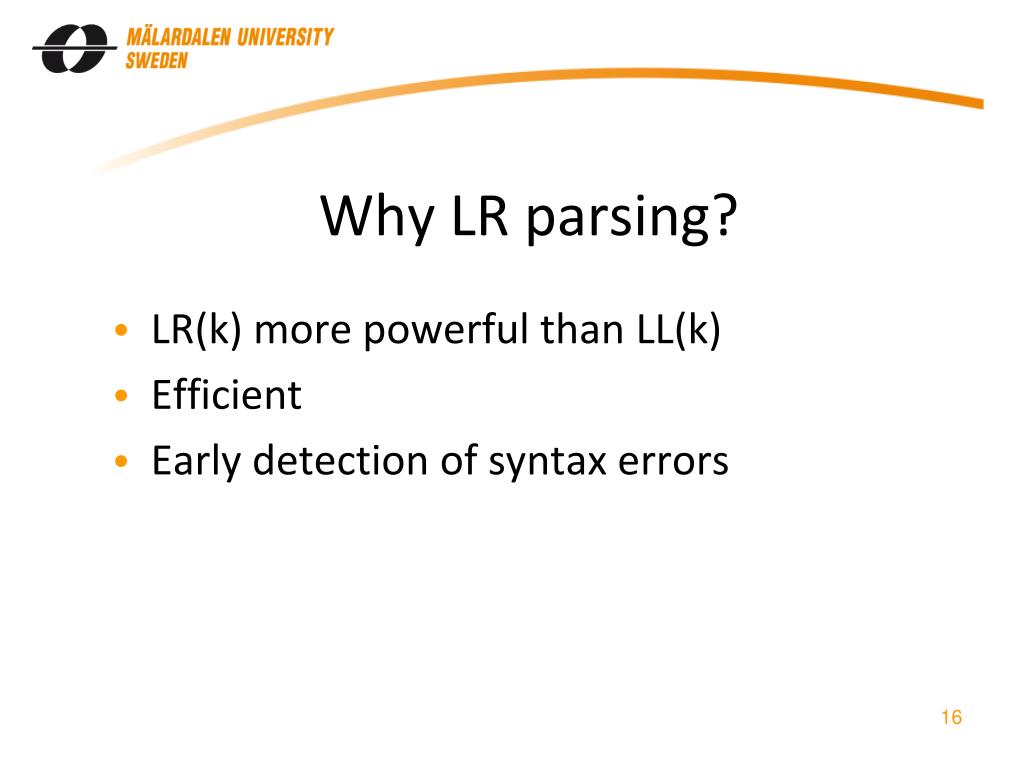 MÄLARDALEN UNIVERSITY
SWEDEN

Why LR parsing?

• LR(k) more powerful than LL(k)
• Efficient
• Early detection of syntax errors

16